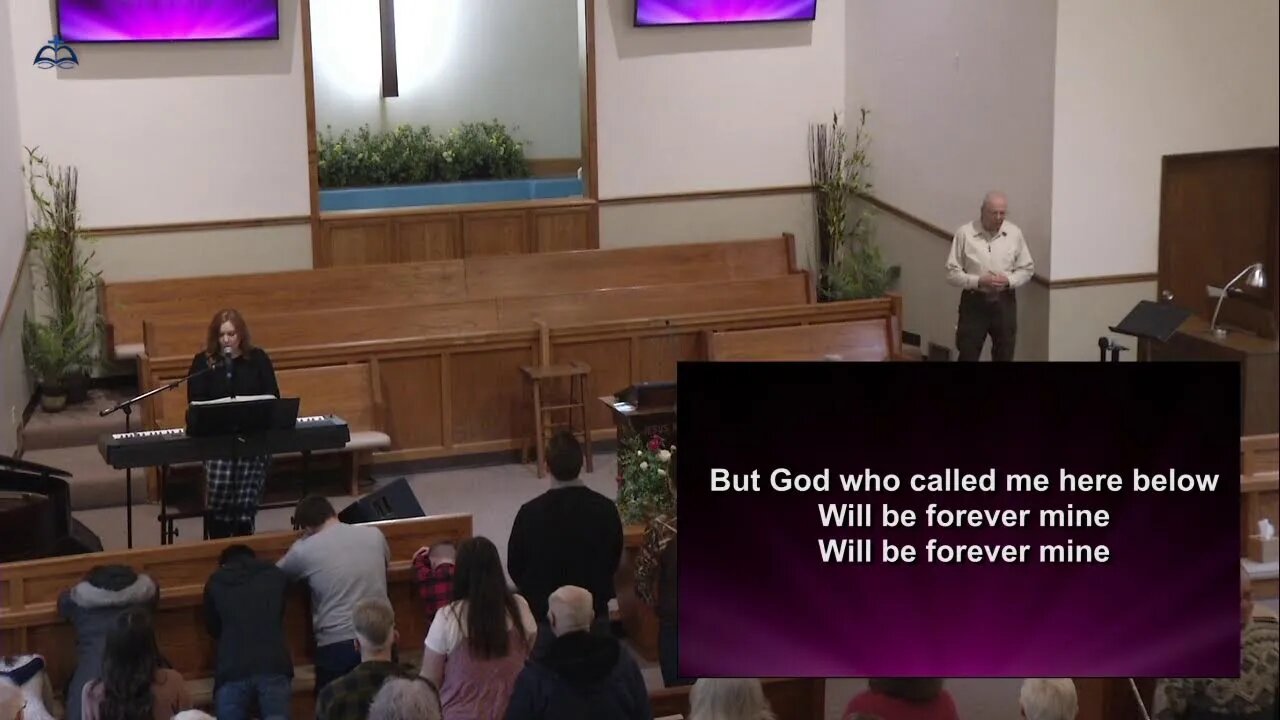 But God who called me here below
Will be forever mine
Will be forever mine